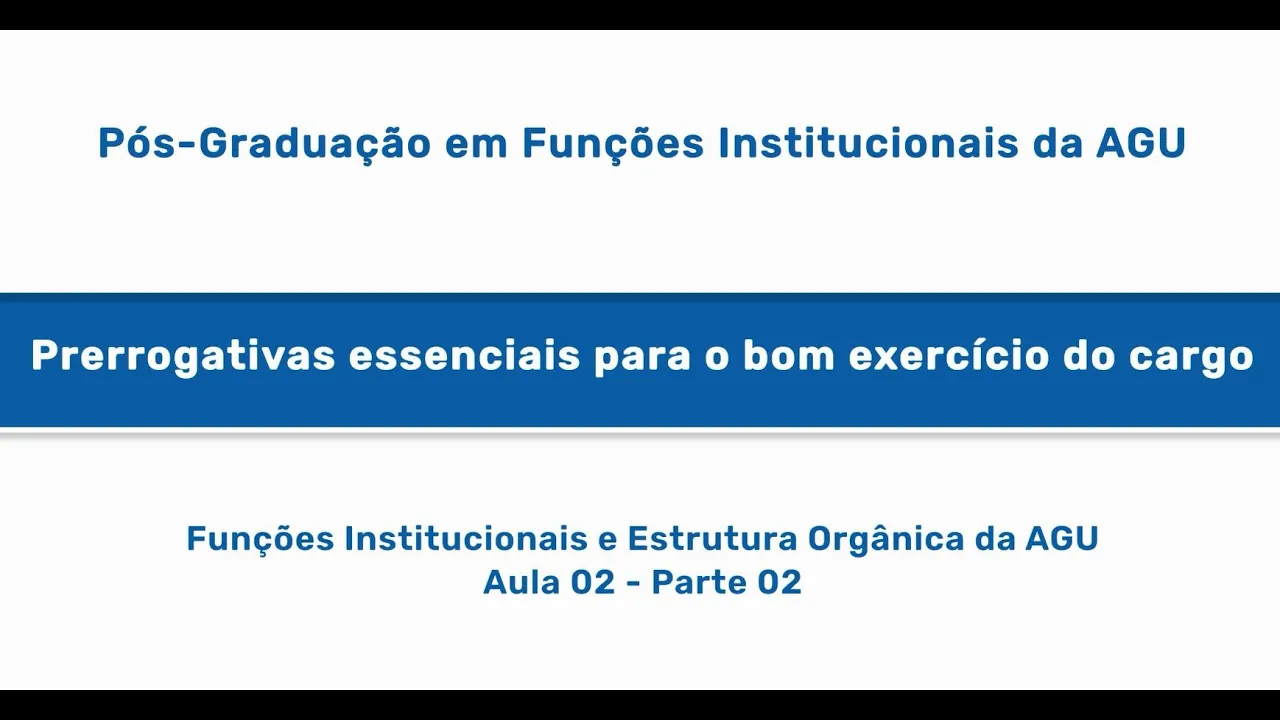 Pós-Graduação em Funções Institucionais da AGU

Prerrogativas essenciais para o bom exercício do cargo

Funções Institucionais e Estrutura Orgânica da AGU
Aula 02 - Parte 02